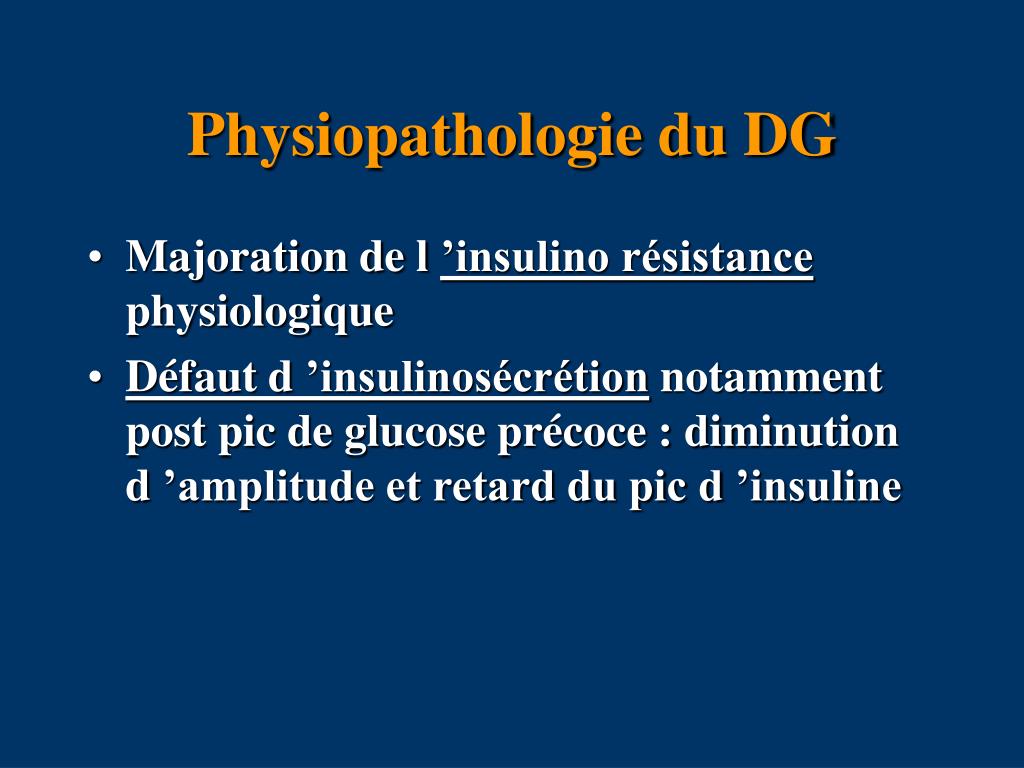 Physiopathologie du DG

• Majoration de l ’insulino résistance physiologique

• Défaut d ’insulinosécrétion notamment post pic de glucose précoce : diminution d ’amplitude et retard du pic d ’insuline